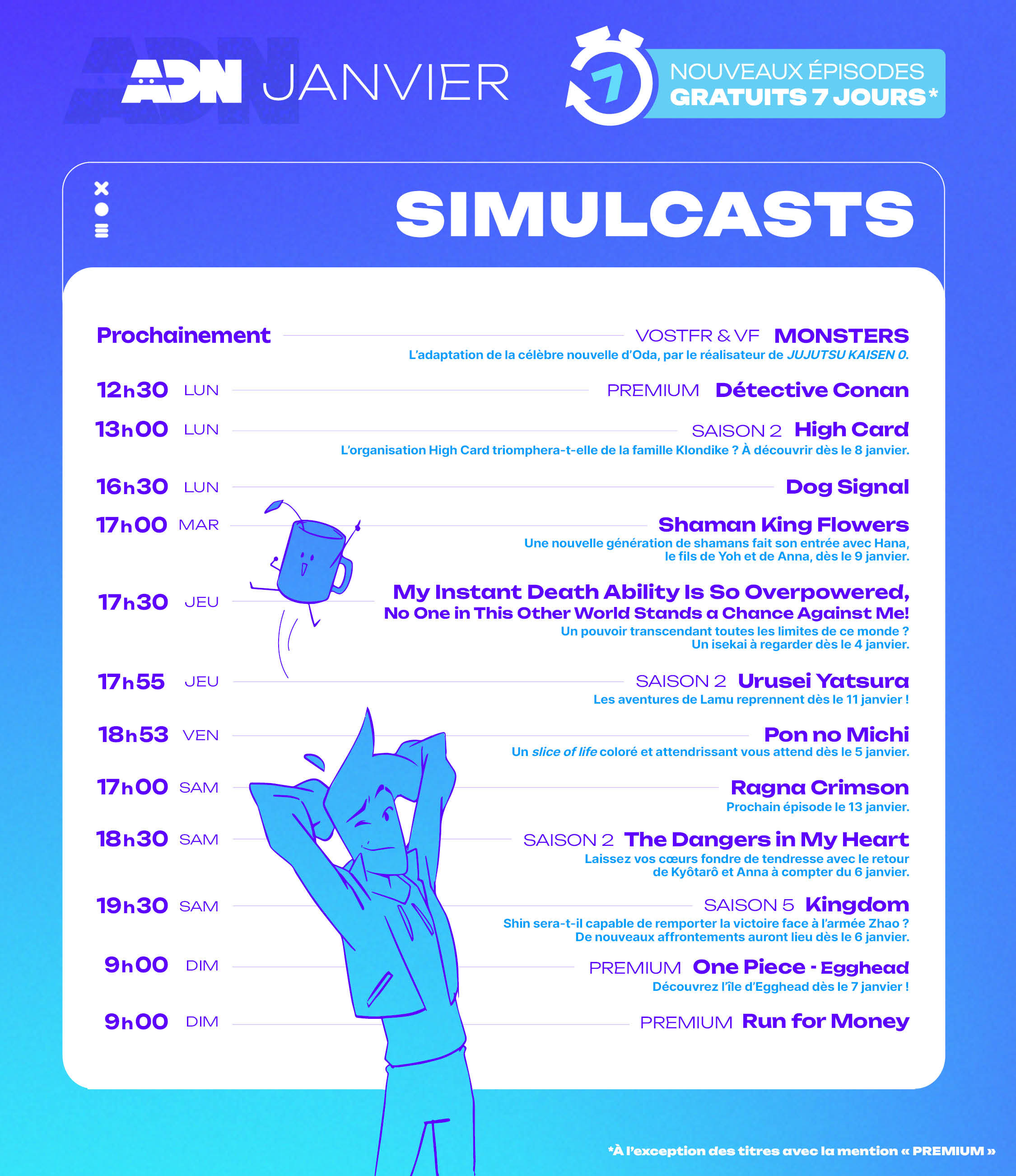 ADN JANVIER

7 NOUVEAUX ÉPISODES GRATUITS 7 JOURS*

SIMULCASTS

Prochainement VOSTFR & VF MONSTERS
L'adaptation de la célèbre nouvelle d'Oda, par le réalisateur de JUJUTSU KAISEN 0.

12h30 LUN PREMIUM Détective Conan

13h00 LUN SAISON 2 High Card
L'organisation High Card triomphera-t-elle de la famille Klondike ? À découvrir dès le 8 janvier.

16h30 LUN Dog Signal

17h00 MAR Shaman King Flowers
Une nouvelle génération de shamans fait son entrée avec Hana, le fils de Yoh et de Anna, dès le 9 janvier.

17h30 JEU My Instant Death Ability Is So Overpowered, No One in This Other World Stands a Chance Against Me!
Un pouvoir transcendant toutes les limites de ce monde ? Un isekai à regarder dès le 4 janvier.

17h55 JEU SAISON 2 Urusei Yatsura
Les aventures de Lamu reprennent dès le 11 janvier !

18h53 VEN Pon no Michi
Un slice of life coloré et attendrissant vous attend dès le 5 janvier.

17h00 SAM Ragna Crimson
Prochain épisode le 13 janvier.

18h30 SAM SAISON 2 The Dangers in My Heart
Laissez vos cœurs fondre de tendresse avec le retour de Kyôtarô et Anna à compter du 6 janvier.

19h30 SAM SAISON 5 Kingdom
Shin sera-t-il capable de remporter la victoire face à l'armée Zhao ? De nouveaux affrontements auront lieu dès le 6 janvier.

9h00 DIM PREMIUM One Piece - Egghead
Découvrez l'île d'Egghead dès le 7 janvier !

9h00 DIM PREMIUM Run for Money

*À l'exception des titres avec la mention « PREMIUM »